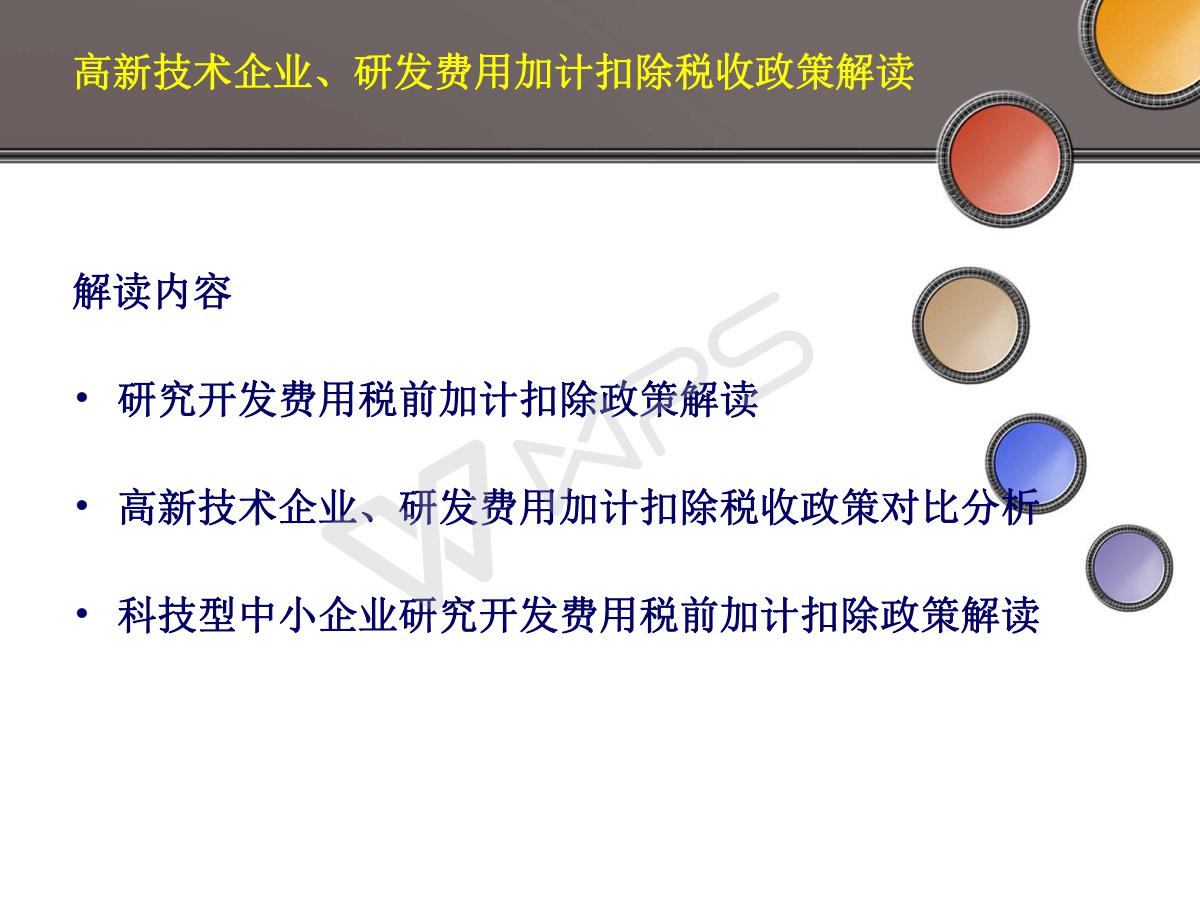 高新技术企业、研发费用加计扣除税收政策解读

解读内容

• 研究开发费用税前加计扣除政策解读

• 高新技术企业、研发费用加计扣除税收政策对比分析

• 科技型中小企业研究开发费用税前加计扣除政策解读

WPS